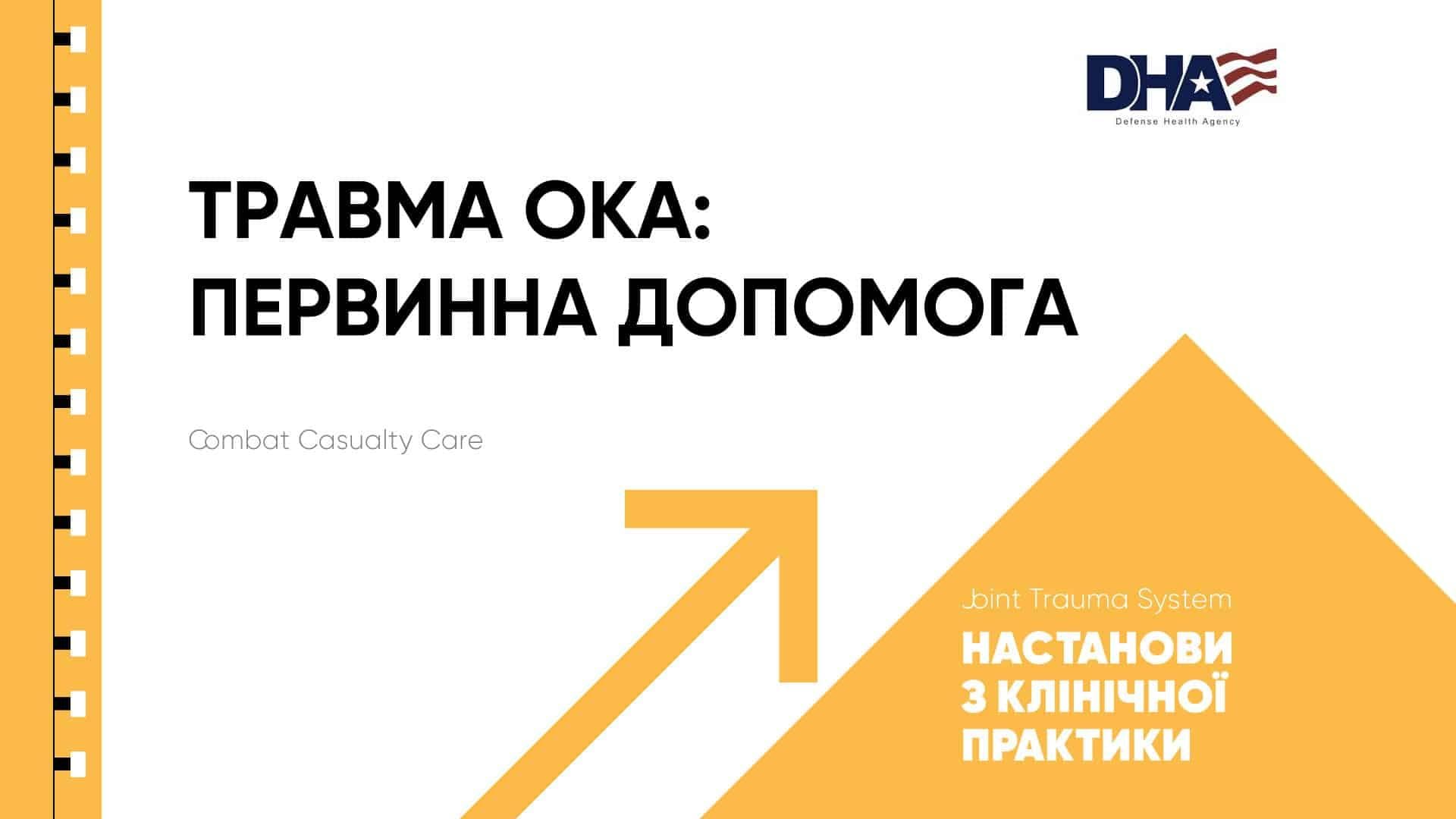 DHA
Defense Health Agency

ТРАВМА ОКА:
ПЕРВИННА ДОПОМОГА

Combat Casualty Care

Joint Trauma System
НАСТАНОВИ З КЛІНІЧНОЇ ПРАКТИКИ